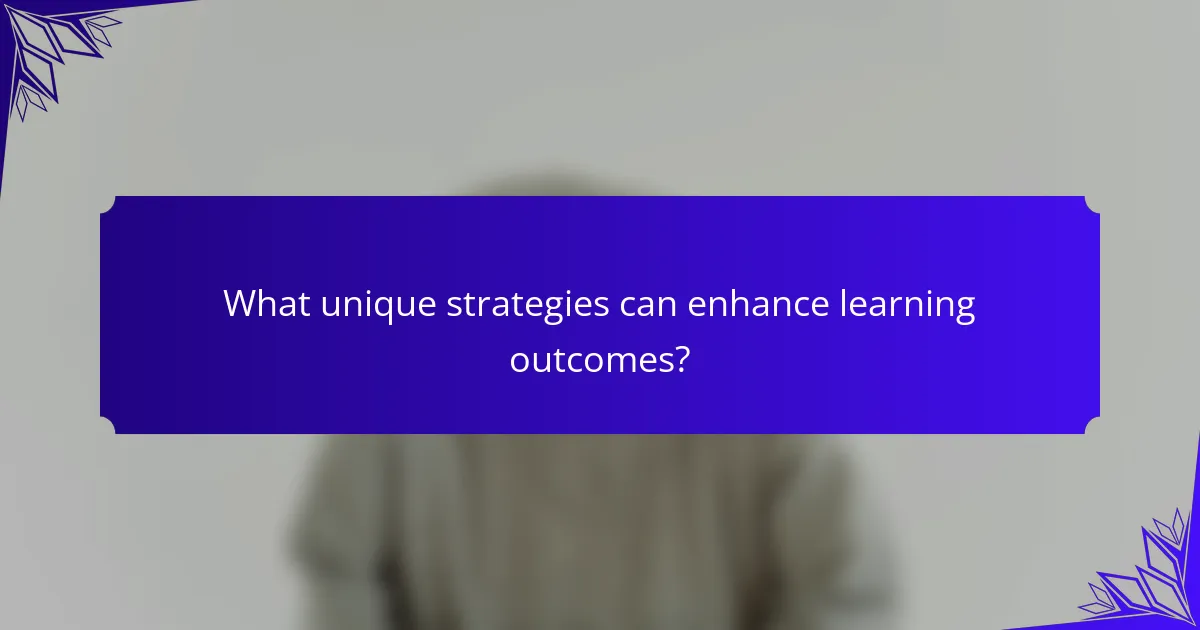 What unique strategies can enhance learning outcomes?